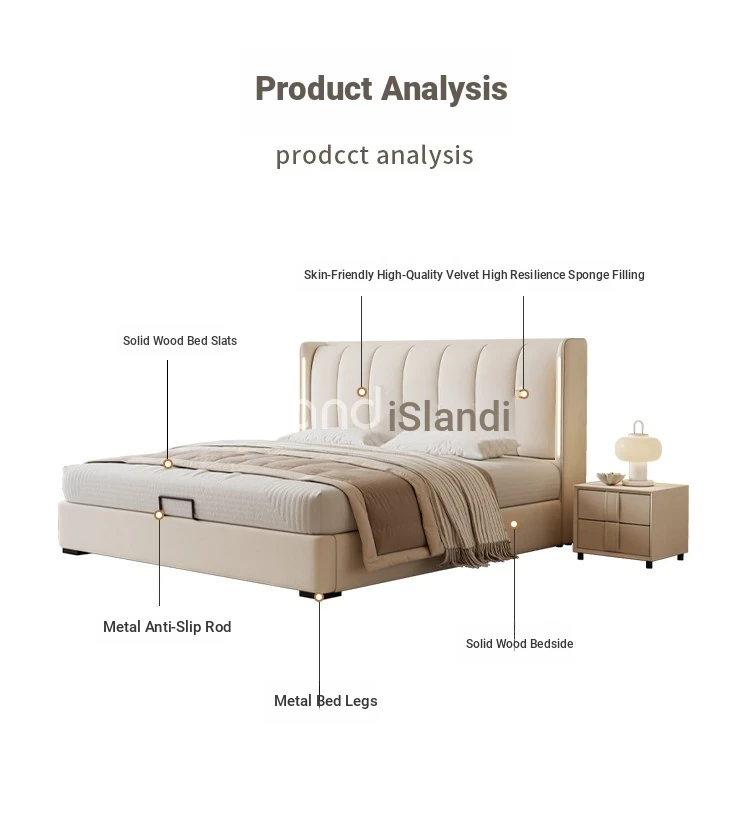 Product Analysis

prodcct analysis

Skin-Friendly High-Quality Velvet High Resilience Sponge Filling

Solid Wood Bed Slats

iSlandi

Metal Anti-Slip Rod

Solid Wood Bedside

Metal Bed Legs